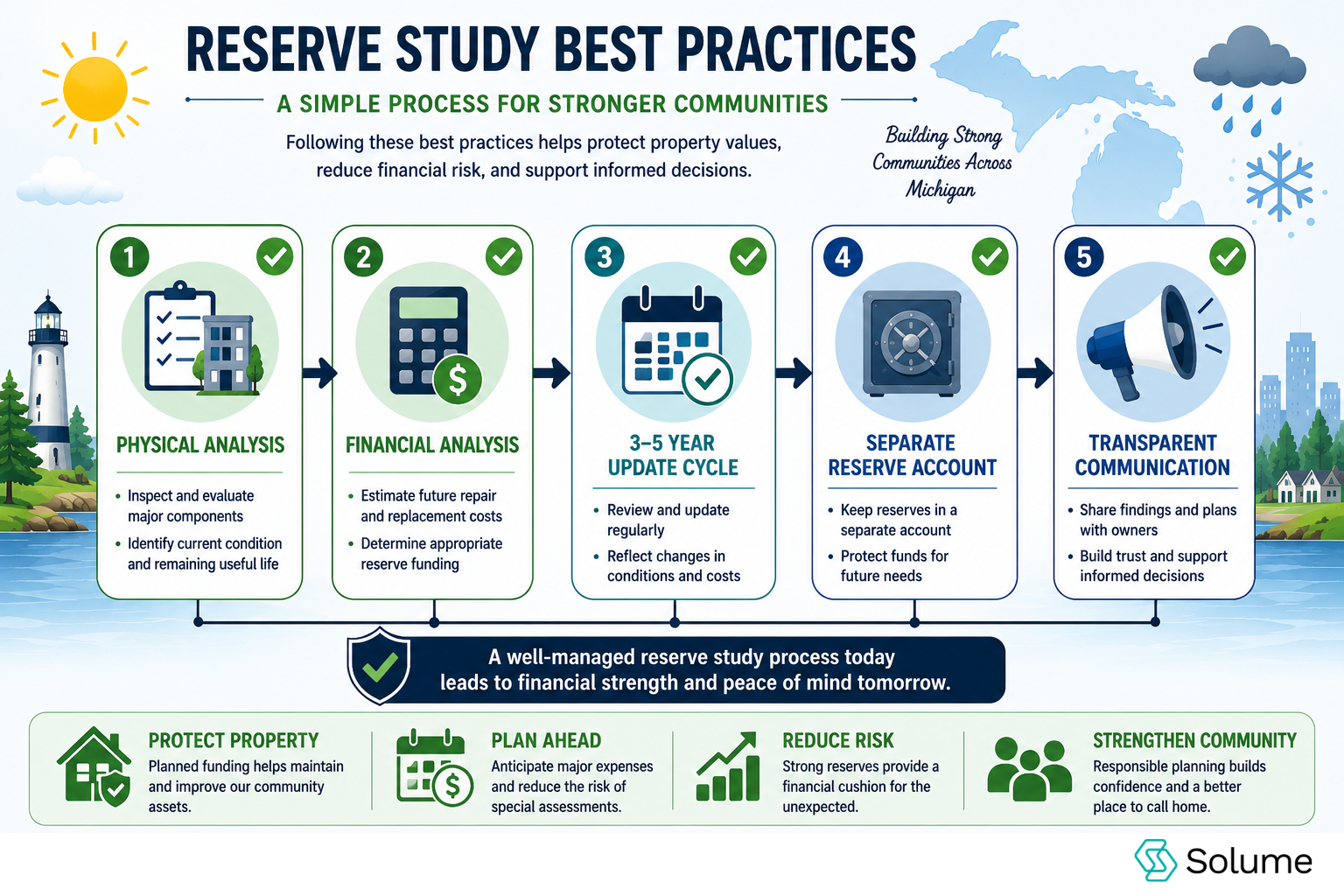 RESERVE STUDY BEST PRACTICES

A SIMPLE PROCESS FOR STRONGER COMMUNITIES

Following these best practices helps protect property values, reduce financial risk, and support informed decisions.

Building Strong Communities Across Michigan

1
PHYSICAL ANALYSIS
• Inspect and evaluate major components
• Identify current condition and remaining useful life

2
FINANCIAL ANALYSIS
• Estimate future repair and replacement costs
• Determine appropriate reserve funding

3
3–5 YEAR UPDATE CYCLE
• Review and update regularly
• Reflect changes in conditions and costs

4
SEPARATE RESERVE ACCOUNT
• Keep reserves in a separate account
• Protect funds for future needs

5
TRANSPARENT COMMUNICATION
• Share findings and plans with owners
• Build trust and support informed decisions

A well-managed reserve study process today leads to financial strength and peace of mind tomorrow.

PROTECT PROPERTY
Planned funding helps maintain and improve our community assets.

PLAN AHEAD
Anticipate major expenses and reduce the risk of special assessments.

REDUCE RISK
Strong reserves provide a financial cushion for the unexpected.

STRENGTHEN COMMUNITY
Responsible planning builds confidence and a better place to call home.

Solume